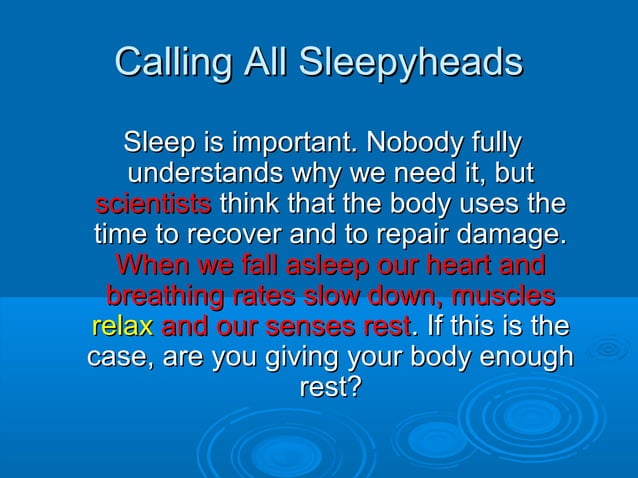 Calling All Sleepyheads

Sleep is important. Nobody fully understands why we need it, but scientists think that the body uses the time to recover and to repair damage. When we fall asleep our heart and breathing rates slow down, muscles relax and our senses rest. If this is the case, are you giving your body enough rest?